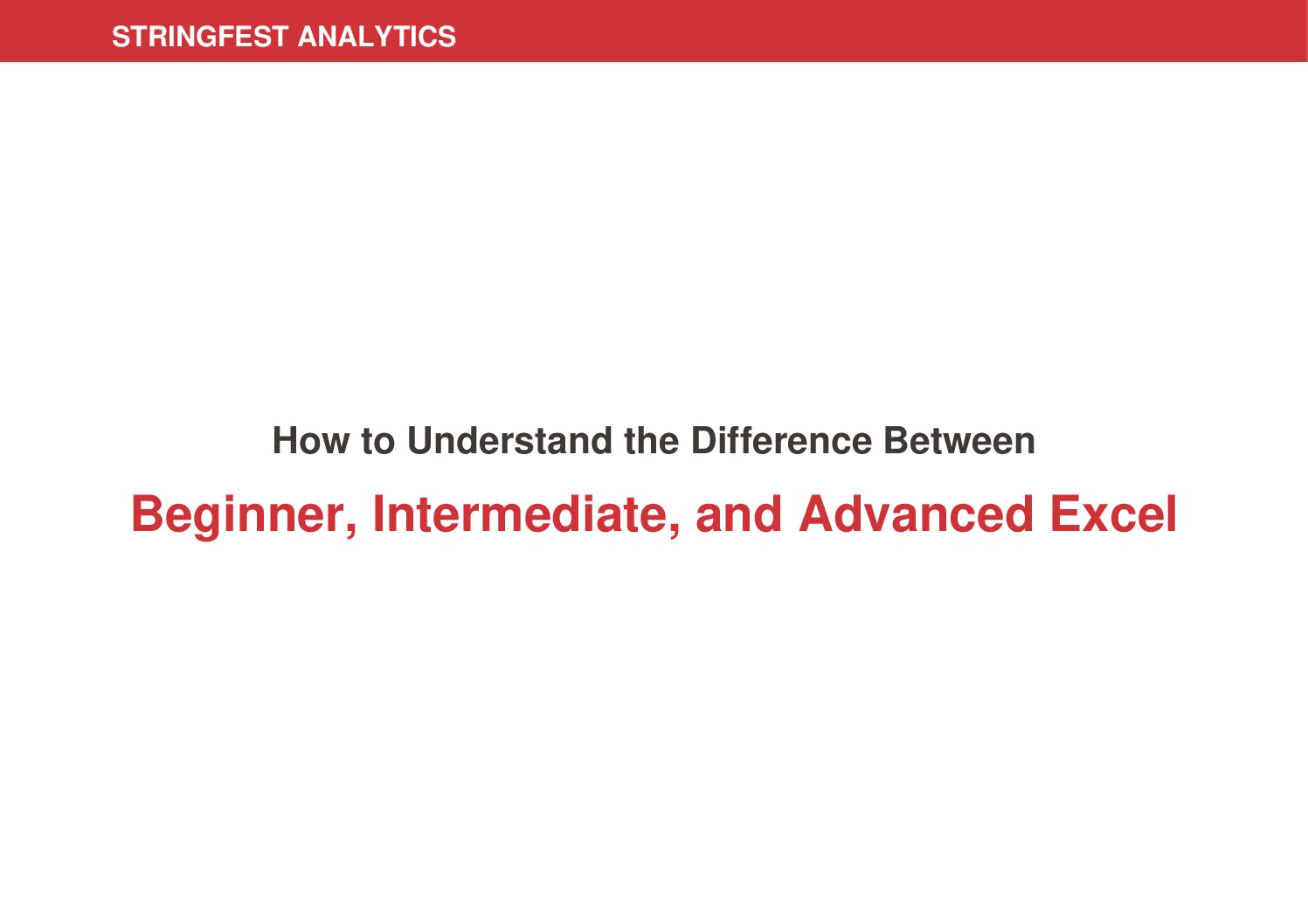 STRINGFEST ANALYTICS

How to Understand the Difference Between

Beginner, Intermediate, and Advanced Excel